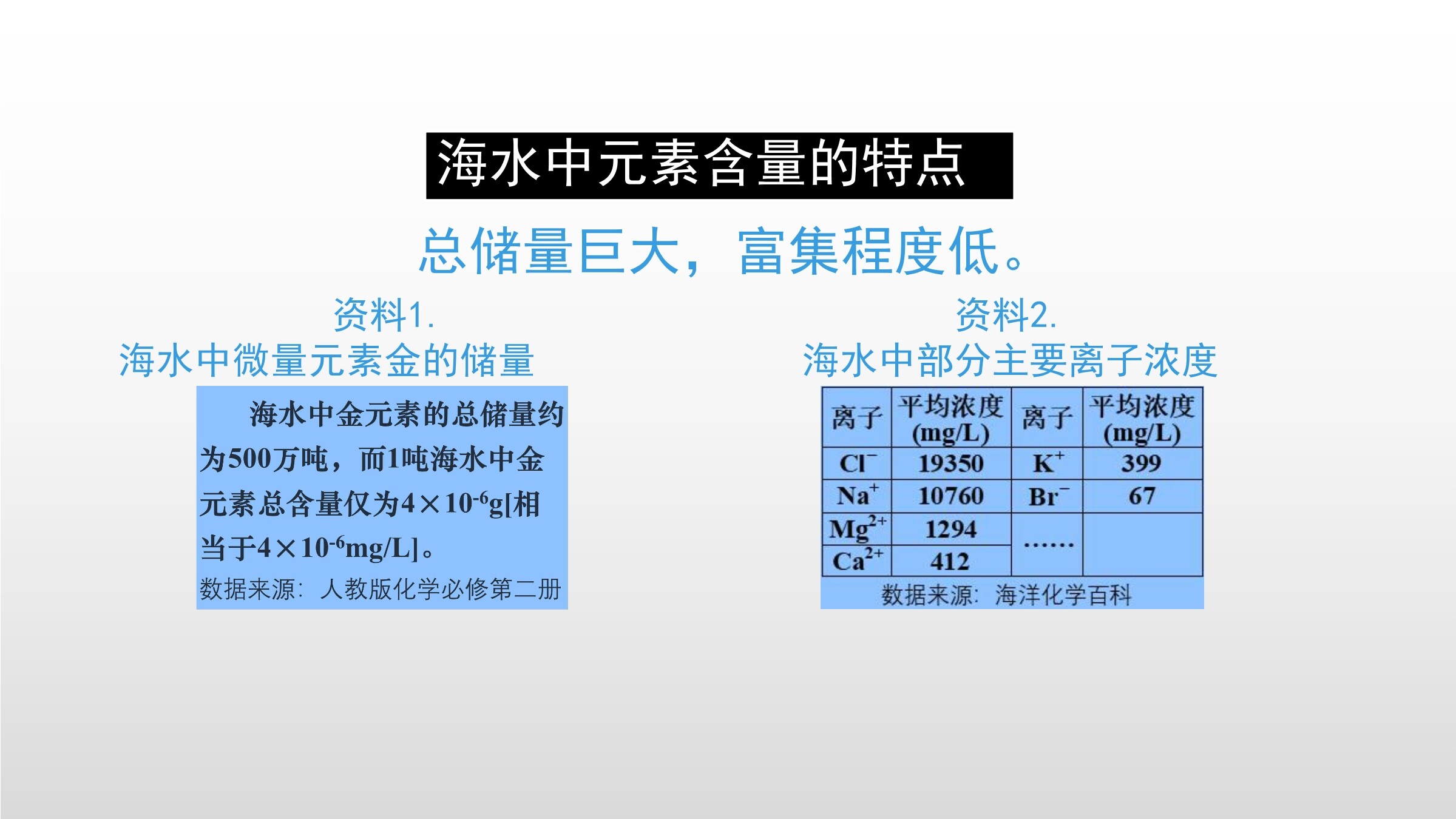 海水中元素含量的特点

总储量巨大，富集程度低。

资料1.
海水中微量元素金的储量

海水中金元素的总储量约为500万吨，而1吨海水中金元素总含量仅为$4\times10^{-6}$g[相当于$4\times10^{-6}$mg/L]。

数据来源：人教版化学必修第二册

资料2.
海水中部分主要离子浓度

| 离子 | 平均浓度 (mg/L) | 离子 | 平均浓度 (mg/L) |
|---|---|---|---|
| $Cl^-$ | 19350 | $K^+$ | 399 |
| $Na^+$ | 10760 | $Br^-$ | 67 |
| $Mg^{2+}$ | 1294 | …… | |
| $Ca^{2+}$ | 412 | | |

数据来源：海洋化学百科